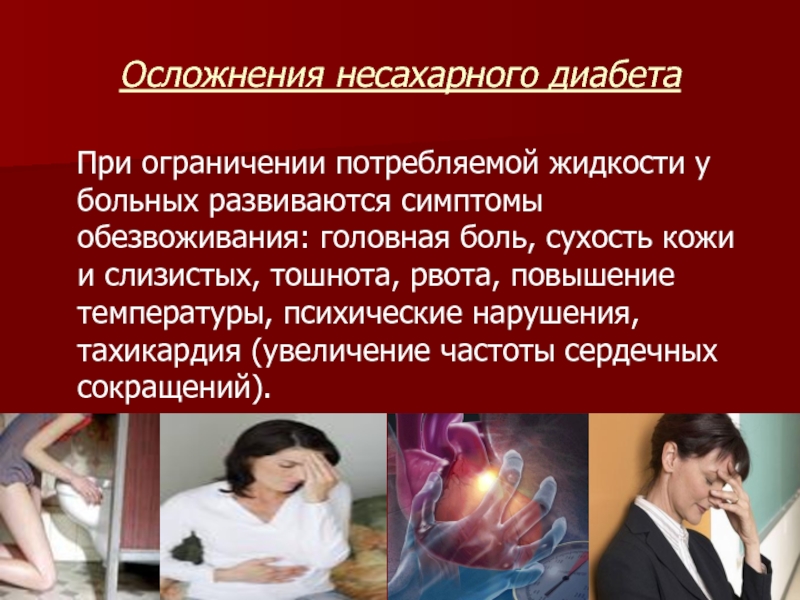 Осложнения несахарного диабета

При ограничении потребляемой жидкости у больных развиваются симптомы обезвоживания: головная боль, сухость кожи и слизистых, тошнота, рвота, повышение температуры, психические нарушения, тахикардия (увеличение частоты сердечных сокращений).